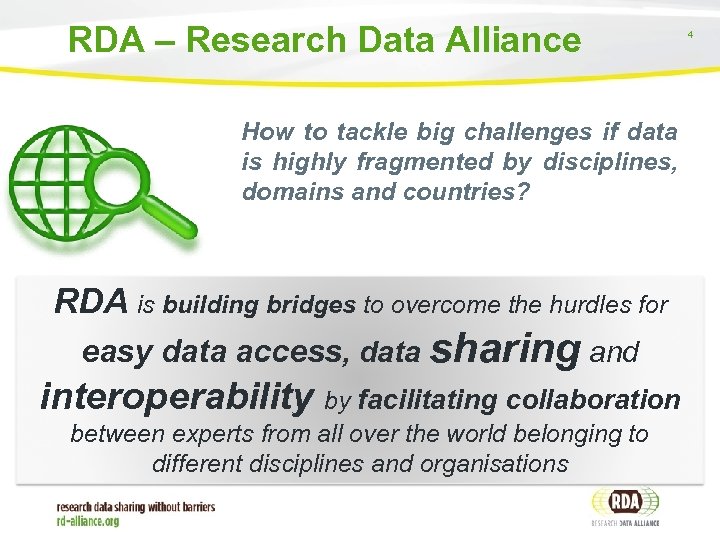 RDA – Research Data Alliance

4

How to tackle big challenges if data is highly fragmented by disciplines, domains and countries?

RDA is building bridges to overcome the hurdles for easy data access, data sharing and interoperability by facilitating collaboration between experts from all over the world belonging to different disciplines and organisations

research data sharing without barriers
rd-alliance.org

RDA
RESEARCH DATA ALLIANCE